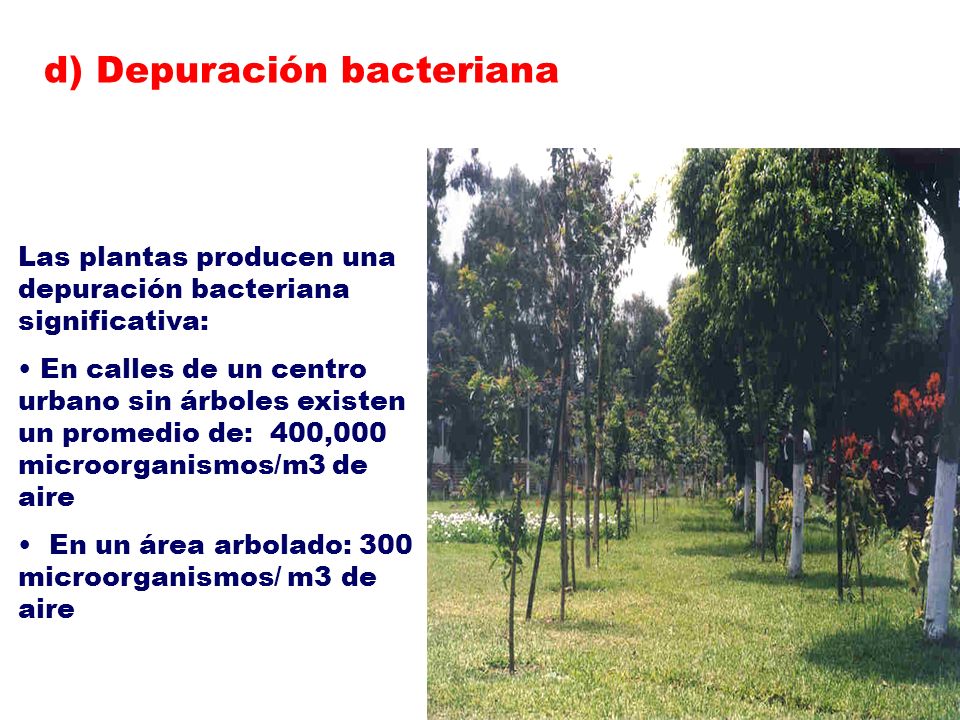 d) Depuración bacteriana

Las plantas producen una depuración bacteriana significativa:

• En calles de un centro urbano sin árboles existen un promedio de: 400,000 microorganismos/m3 de aire

• En un área arbolado: 300 microorganismos/ m3 de aire